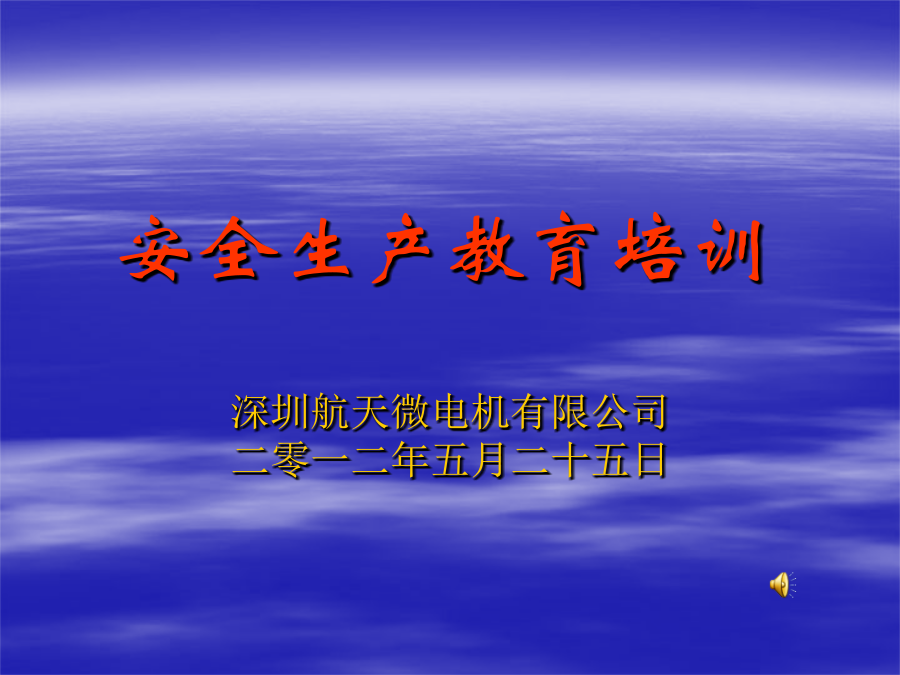 安全生产教育培训

深圳航天微电机有限公司
二零一二年五月二十五日